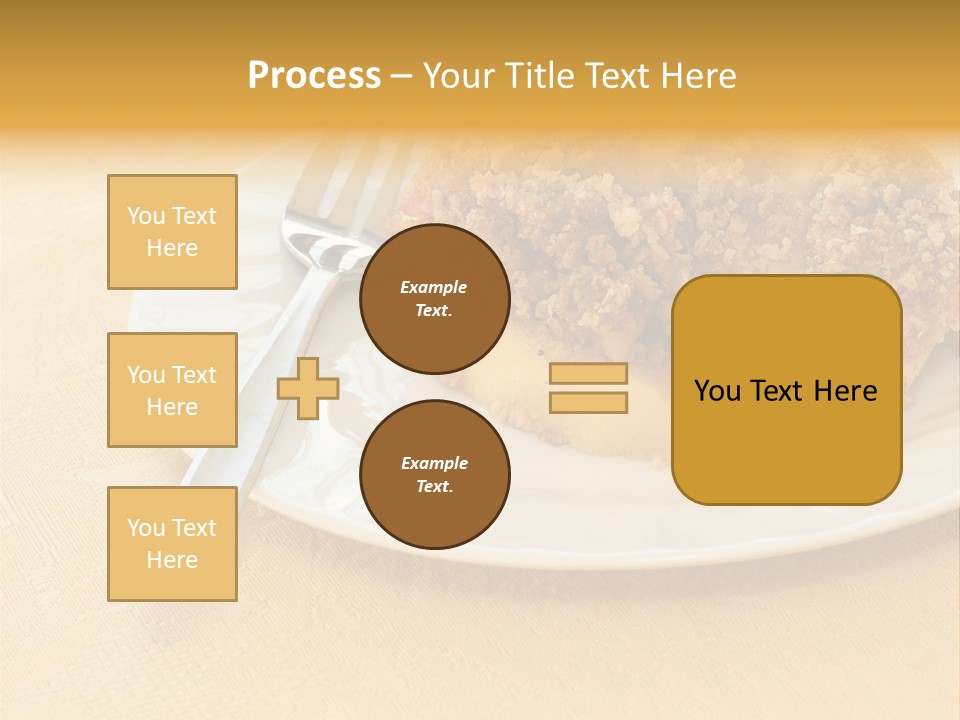 Process – Your Title Text Here

You Text Here

You Text Here

You Text Here

Example Text.

Example Text.

You Text Here